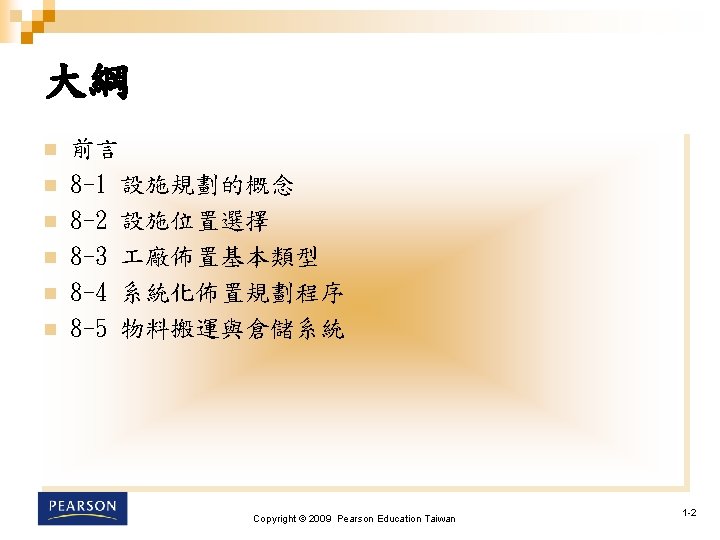 大綱

前言
8-1 設施規劃的概念
8-2 設施位置選擇
8-3 工廠佈置基本類型
8-4 系統化佈置規劃程序
8-5 物料搬運與倉儲系統

PEARSON

Copyright © 2009 Pearson Education Taiwan

1-2